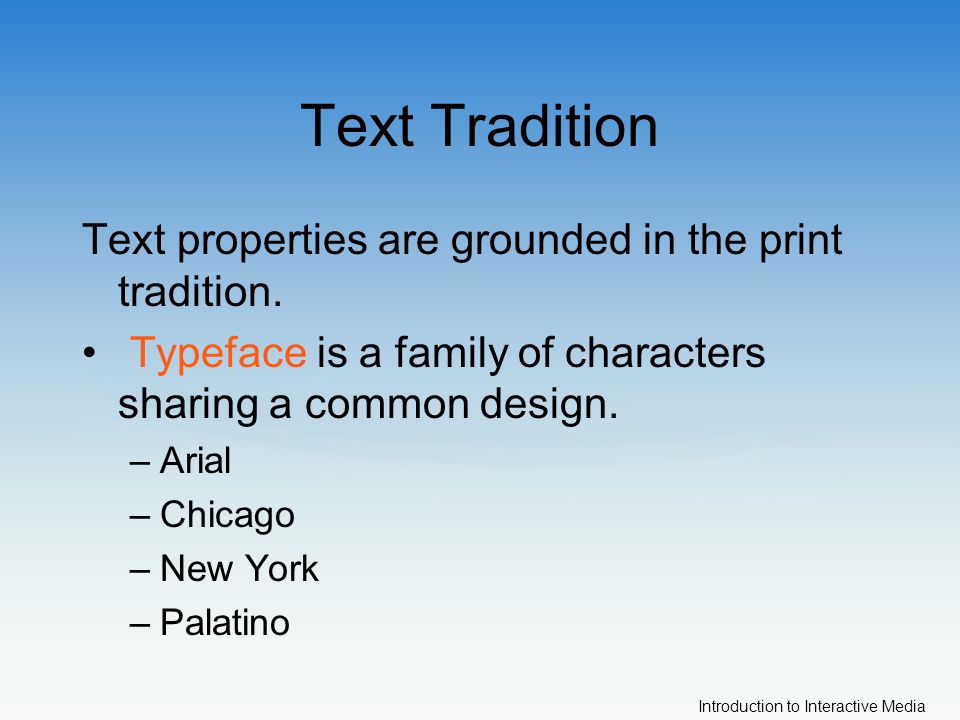 Text Tradition

Text properties are grounded in the print tradition.

• Typeface is a family of characters sharing a common design.
– Arial
– Chicago
– New York
– Palatino

Introduction to Interactive Media